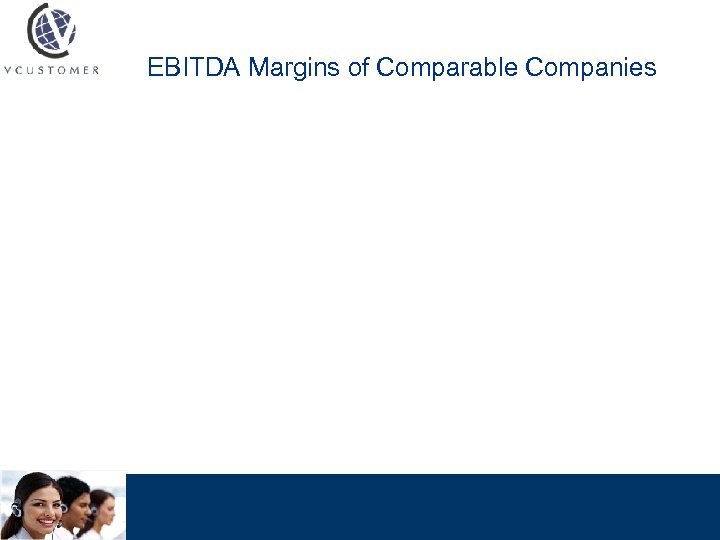 VCUSTOMER

EBITDA Margins of Comparable Companies